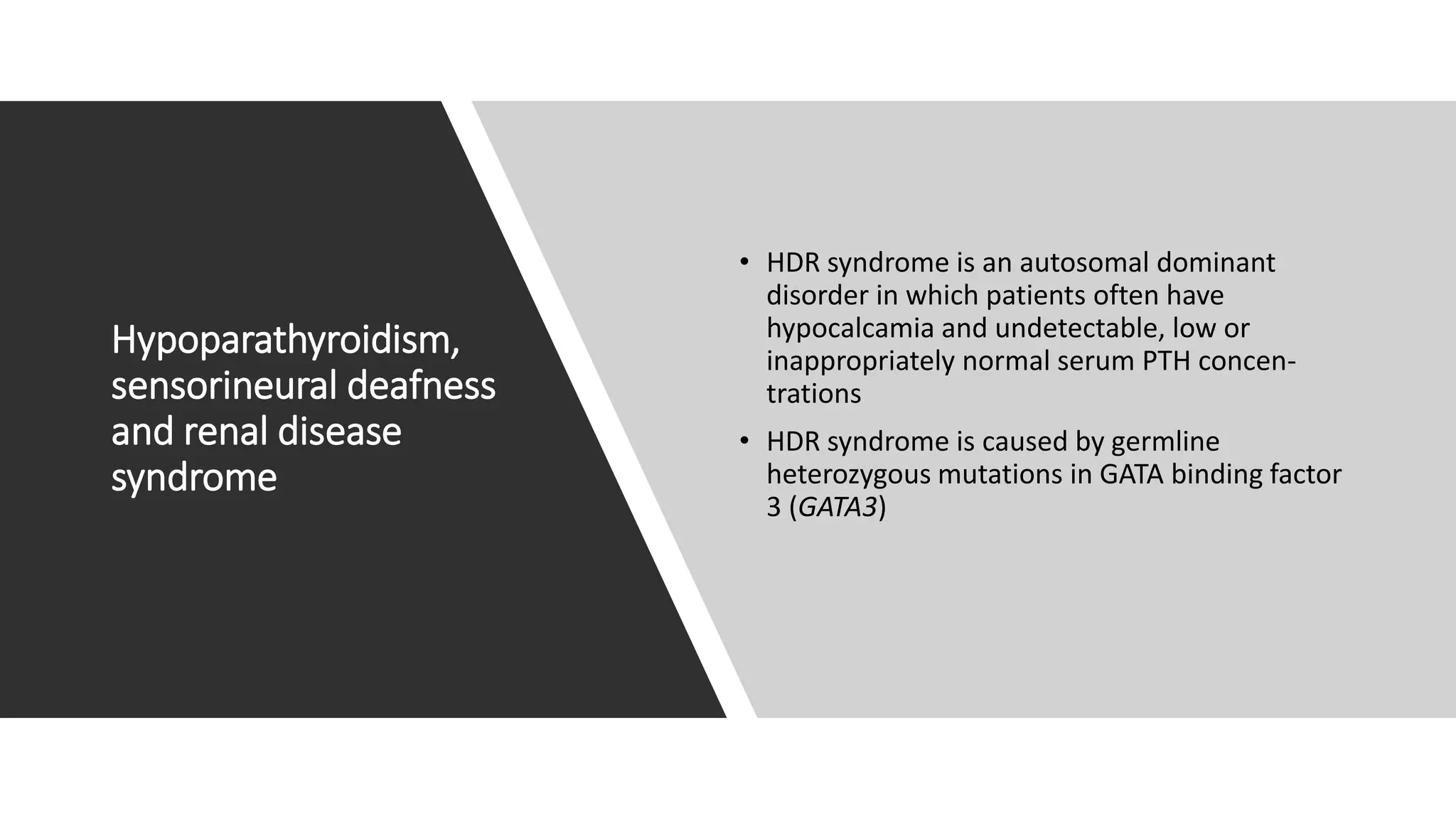 Hypoparathyroidism, sensorineural deafness and renal disease syndrome

• HDR syndrome is an autosomal dominant disorder in which patients often have hypocalcamia and undetectable, low or inappropriately normal serum PTH concentrations

• HDR syndrome is caused by germline heterozygous mutations in GATA binding factor 3 (GATA3)